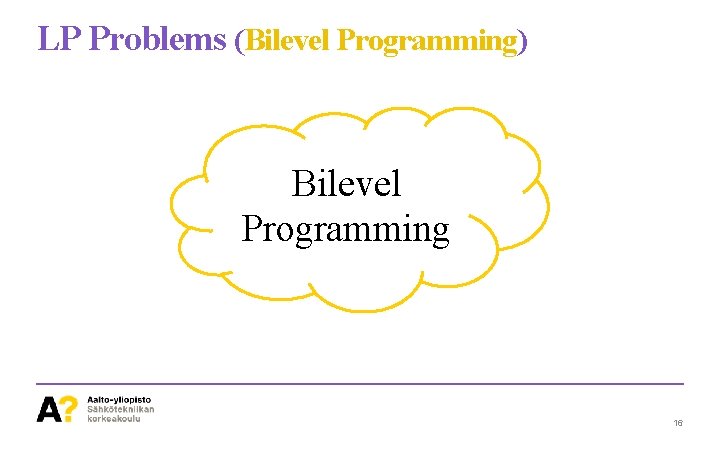 LP Problems (Bilevel Programming)

Bilevel Programming

A?
Aalto-yliopisto
Sähkötekniikan korkeakoulu

16